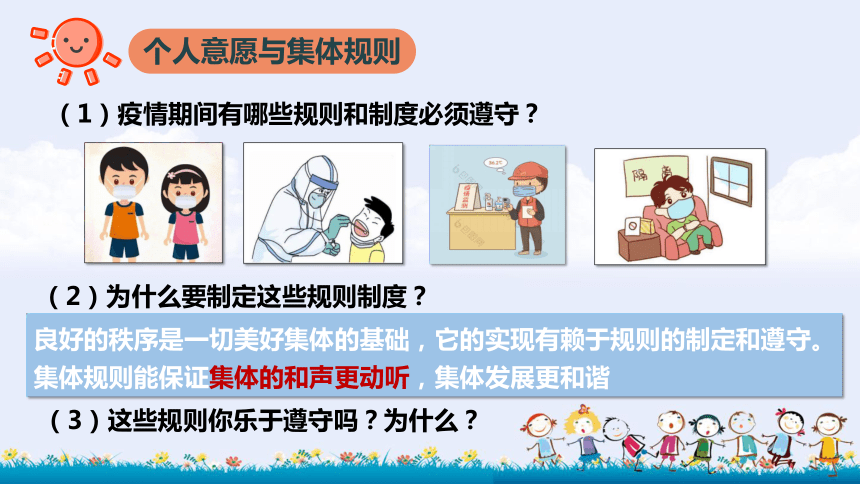 个人意愿与集体规则

（1）疫情期间有哪些规则和制度必须遵守？

隔离

（2）为什么要制定这些规则制度？

良好的秩序是一切美好集体的基础，它的实现有赖于规则的制定和遵守。集体规则能保证集体的和声更动听，集体发展更和谐

（3）这些规则你乐于遵守吗？为什么？